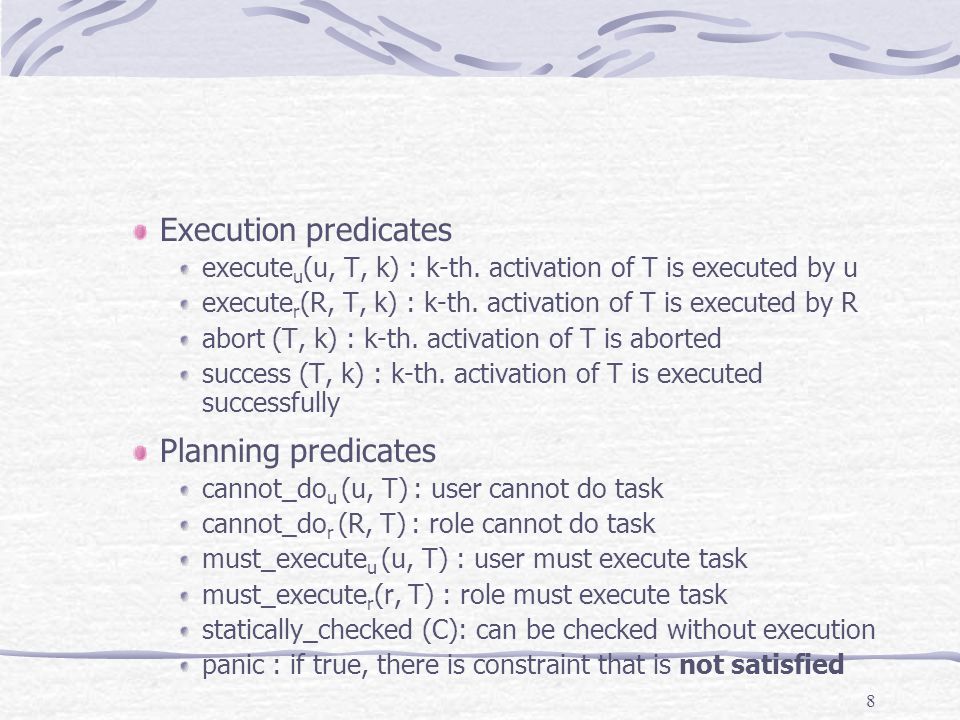 Execution predicates

execute$_u$(u, T, k) : k-th. activation of T is executed by u

execute$_r$(R, T, k) : k-th. activation of T is executed by R

abort (T, k) : k-th. activation of T is aborted

success (T, k) : k-th. activation of T is executed successfully

Planning predicates

cannot_do$_u$ (u, T) : user cannot do task

cannot_do$_r$ (R, T) : role cannot do task

must_execute$_u$ (u, T) : user must execute task

must_execute$_r$(r, T) : role must execute task

statically_checked (C): can be checked without execution

panic : if true, there is constraint that is **not satisfied**

8